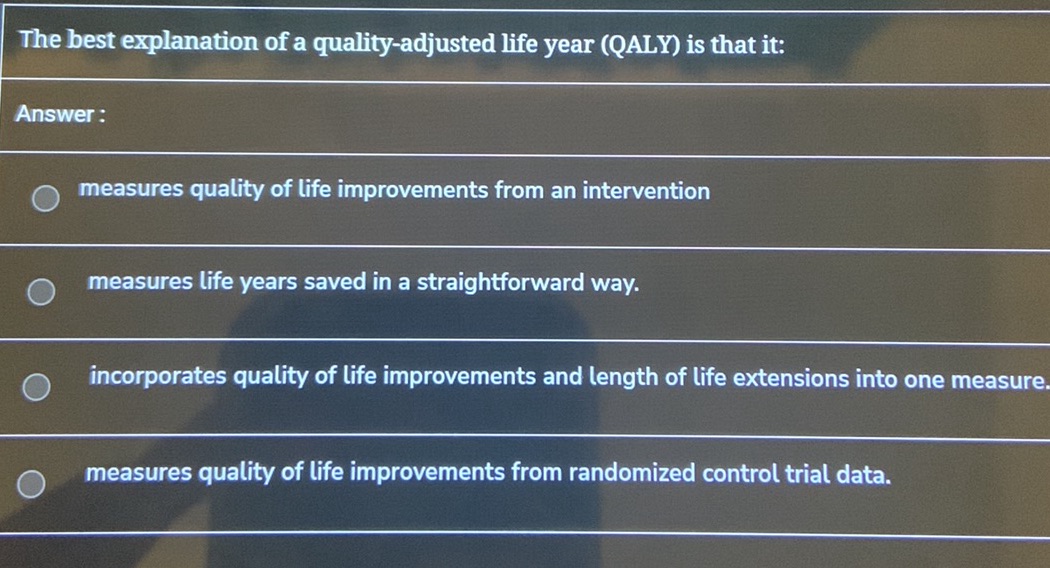 The best explanation of a quality-adjusted life year (QALY) is that it:

Answer :

measures quality of life improvements from an intervention

measures life years saved in a straightforward way.

incorporates quality of life improvements and length of life extensions into one measure.

measures quality of life improvements from randomized control trial data.